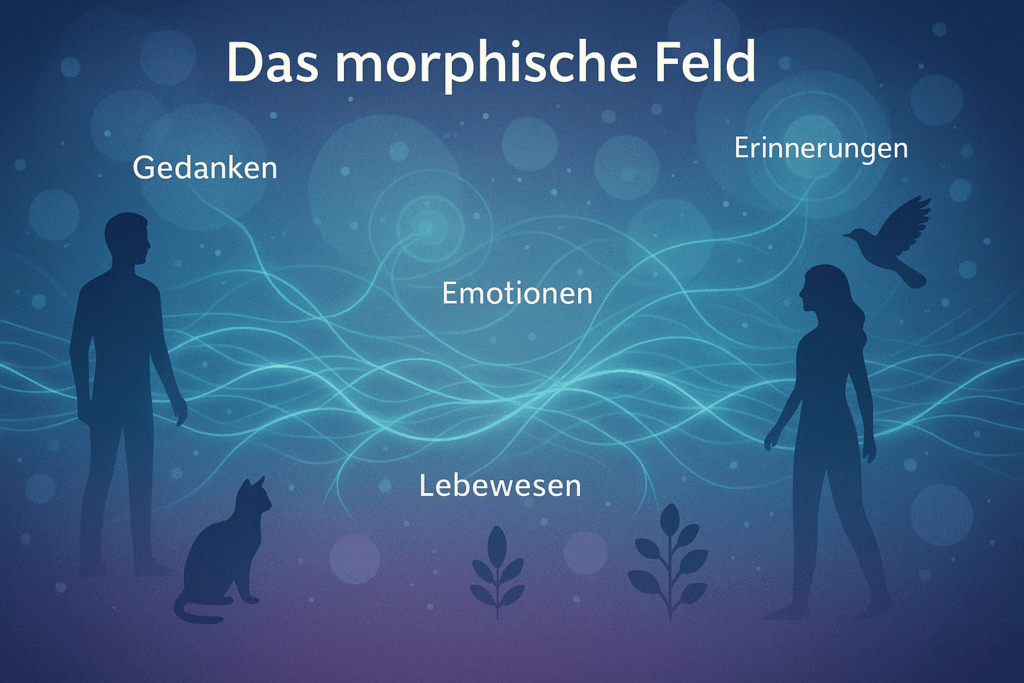 Das morphische Feld

Gedanken

Erinnerungen

Emotionen

Lebewesen